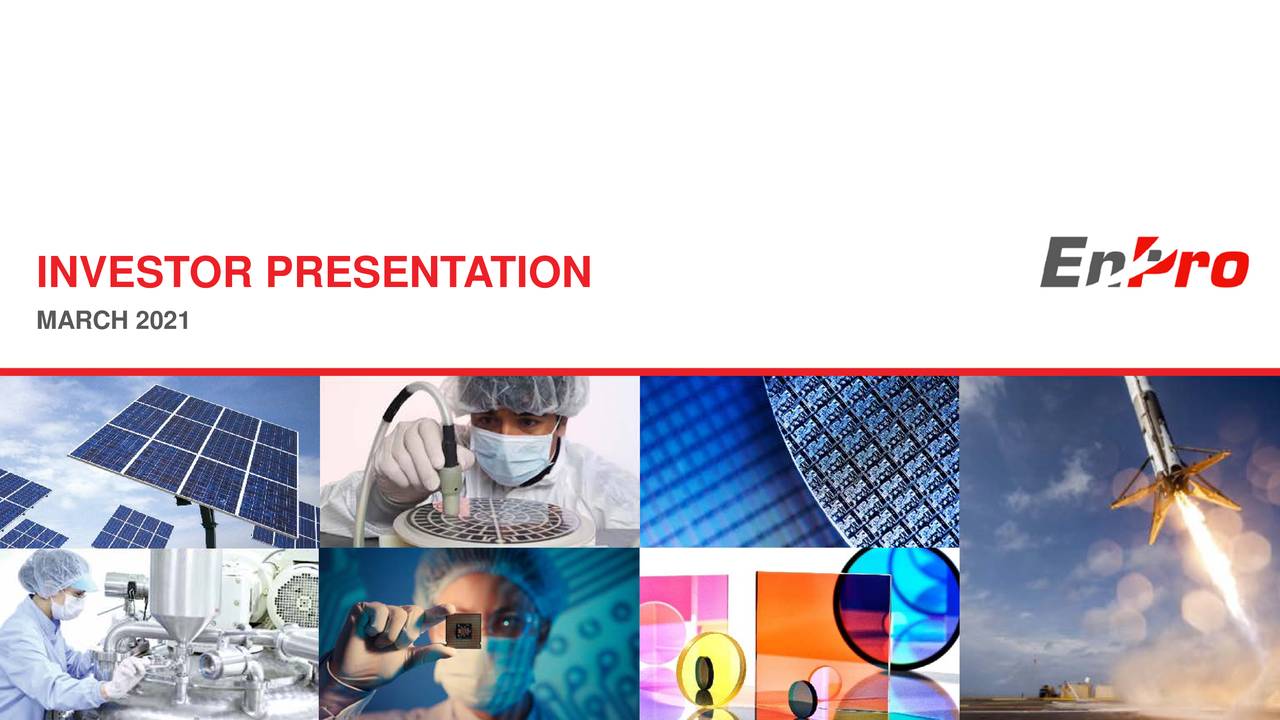 INVESTOR PRESENTATION
MARCH 2021

EnPro